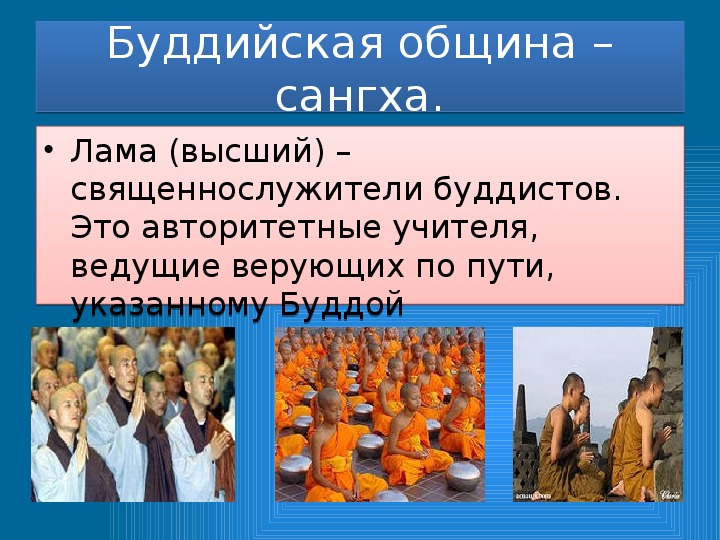 Буддийская община – сангха.

• Лама (высший) – священнослужители буддистов. Это авторитетные учителя, ведущие верующих по пути, указанному Буддой